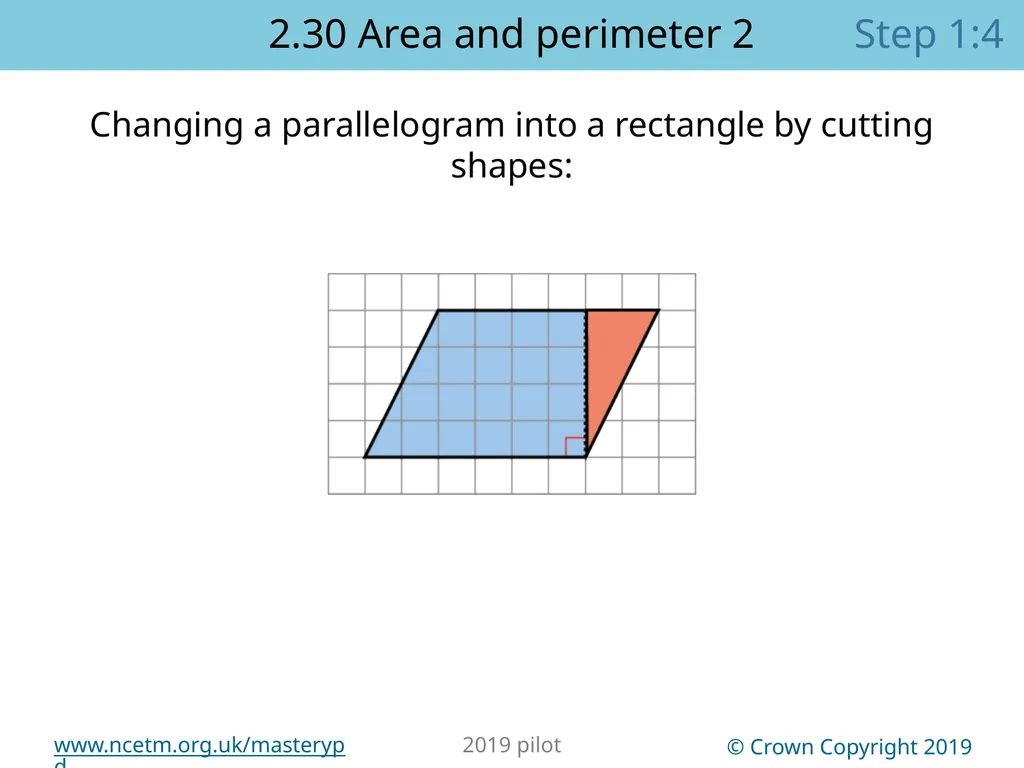 2.30 Area and perimeter 2

Step 1:4

Changing a parallelogram into a rectangle by cutting shapes:

www.ncetm.org.uk/masterypd

2019 pilot

© Crown Copyright 2019